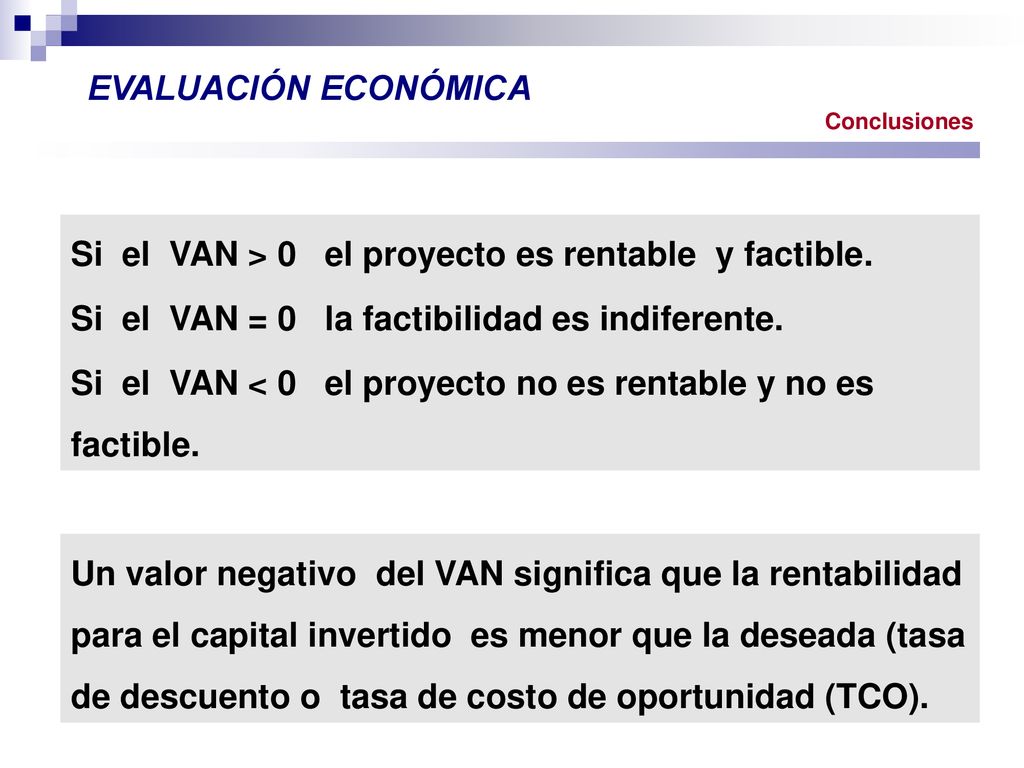 EVALUACIÓN ECONÓMICA

Conclusiones

Si el VAN > 0 el proyecto es rentable y factible.
Si el VAN = 0 la factibilidad es indiferente.
Si el VAN < 0 el proyecto no es rentable y no es factible.

Un valor negativo del VAN significa que la rentabilidad para el capital invertido es menor que la deseada (tasa de descuento o tasa de costo de oportunidad (TCO).